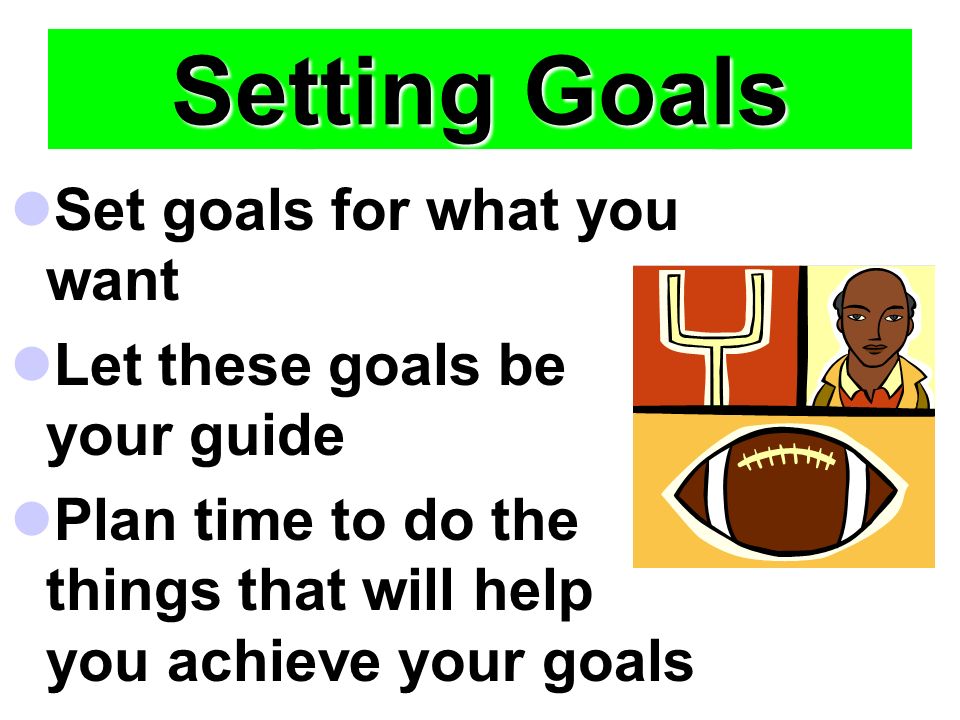 Setting Goals

Set goals for what you want

Let these goals be your guide

Plan time to do the things that will help you achieve your goals